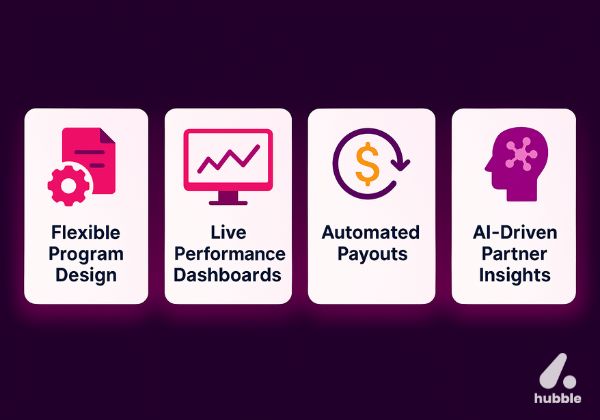 Flexible Program Design

Live Performance Dashboards

$

Automated Payouts

AI-Driven Partner Insights

hubble